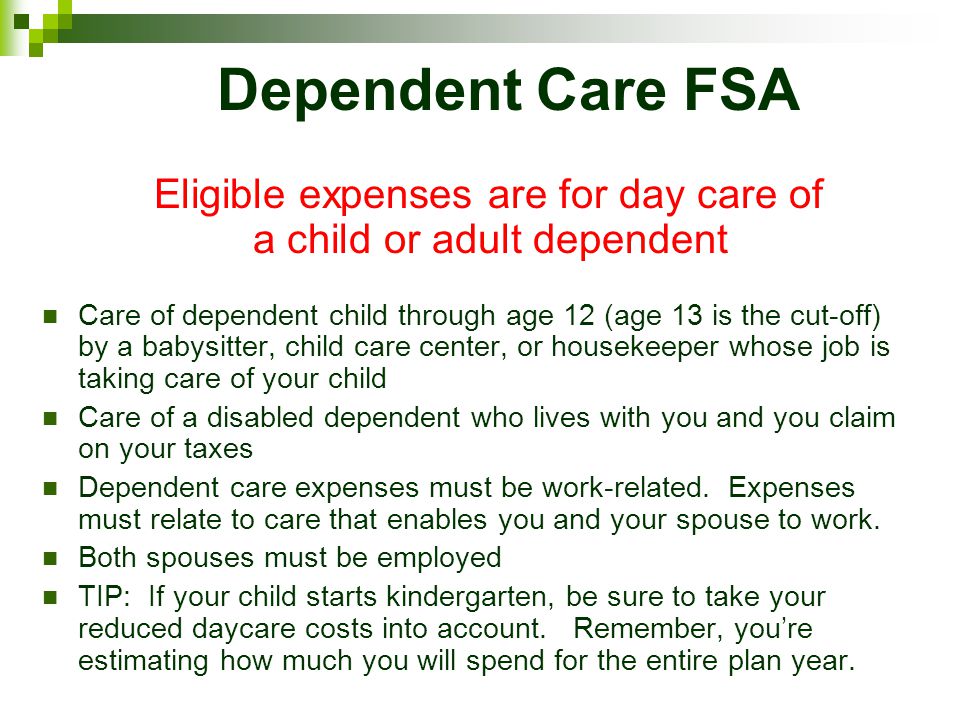 Dependent Care FSA

Eligible expenses are for day care of a child or adult dependent

- Care of dependent child through age 12 (age 13 is the cut-off) by a babysitter, child care center, or housekeeper whose job is taking care of your child
- Care of a disabled dependent who lives with you and you claim on your taxes
- Dependent care expenses must be work-related. Expenses must relate to care that enables you and your spouse to work.
- Both spouses must be employed
- TIP: If your child starts kindergarten, be sure to take your reduced daycare costs into account. Remember, you're estimating how much you will spend for the entire plan year.